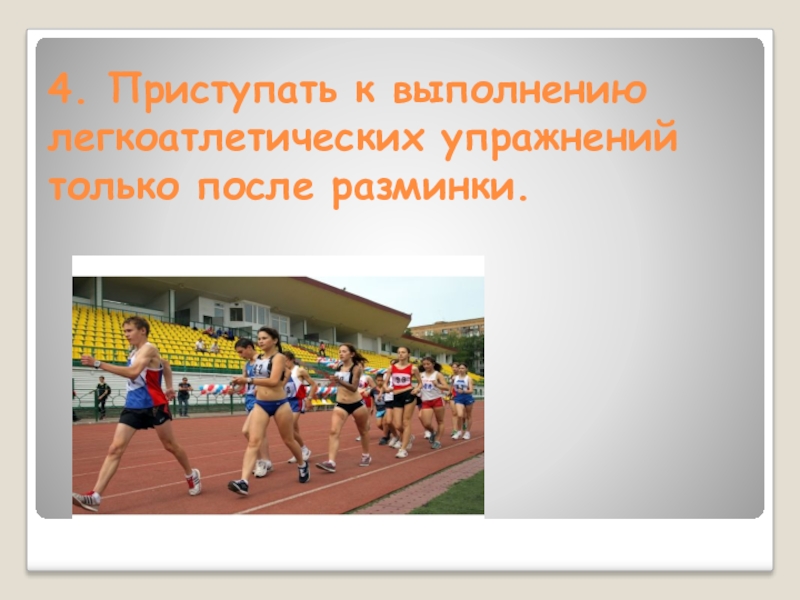 4. Приступать к выполнению легкоатлетических упражнений только после разминки.